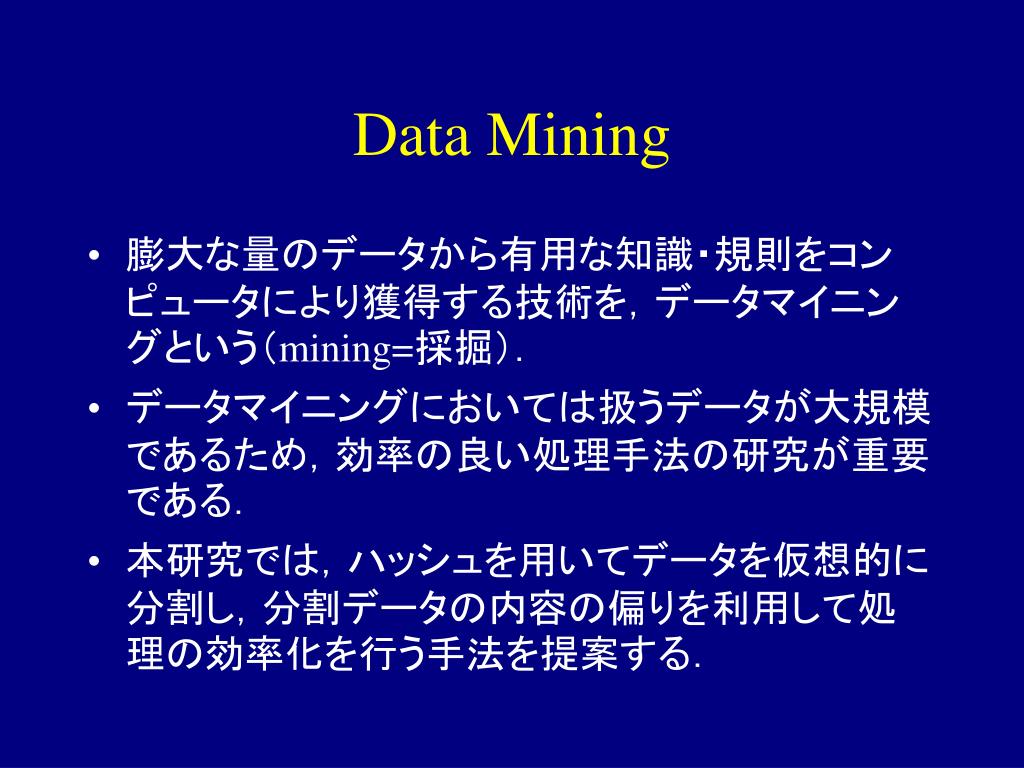 Data Mining

• 膨大な量のデータから有用な知識・規則をコンピュータにより獲得する技術を，データマイニングという（mining=採掘）．

• データマイニングにおいては扱うデータが大規模であるため，効率の良い処理手法の研究が重要である．

• 本研究では，ハッシュを用いてデータを仮想的に分割し，分割データの内容の偏りを利用して処理の効率化を行う手法を提案する．